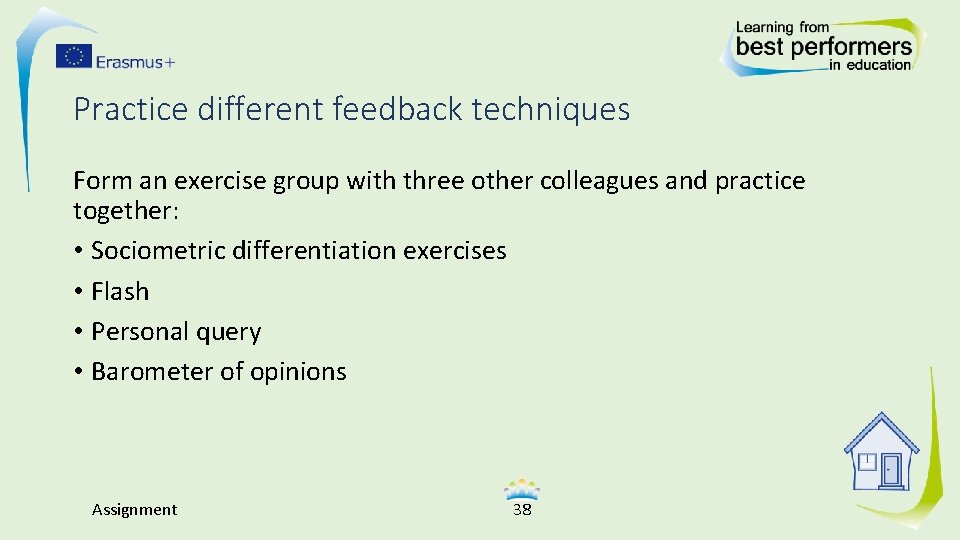 Erasmus+

Learning from best performers in education

Practice different feedback techniques

Form an exercise group with three other colleagues and practice together:
• Sociometric differentiation exercises
• Flash
• Personal query
• Barometer of opinions

Assignment

38